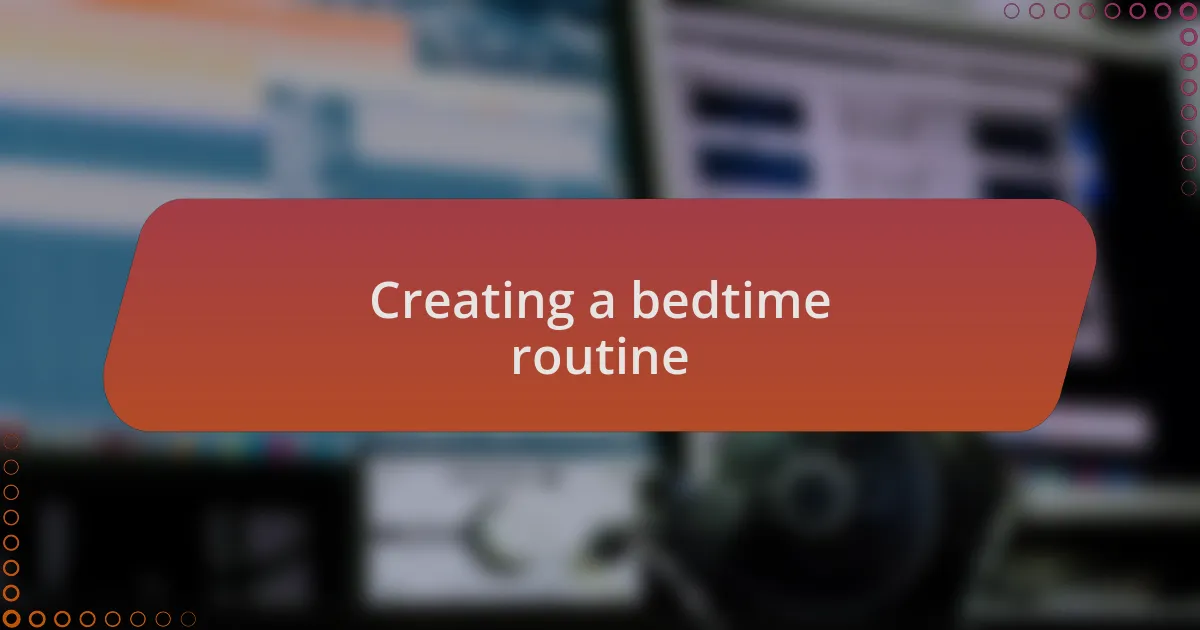 Creating a bedtime routine